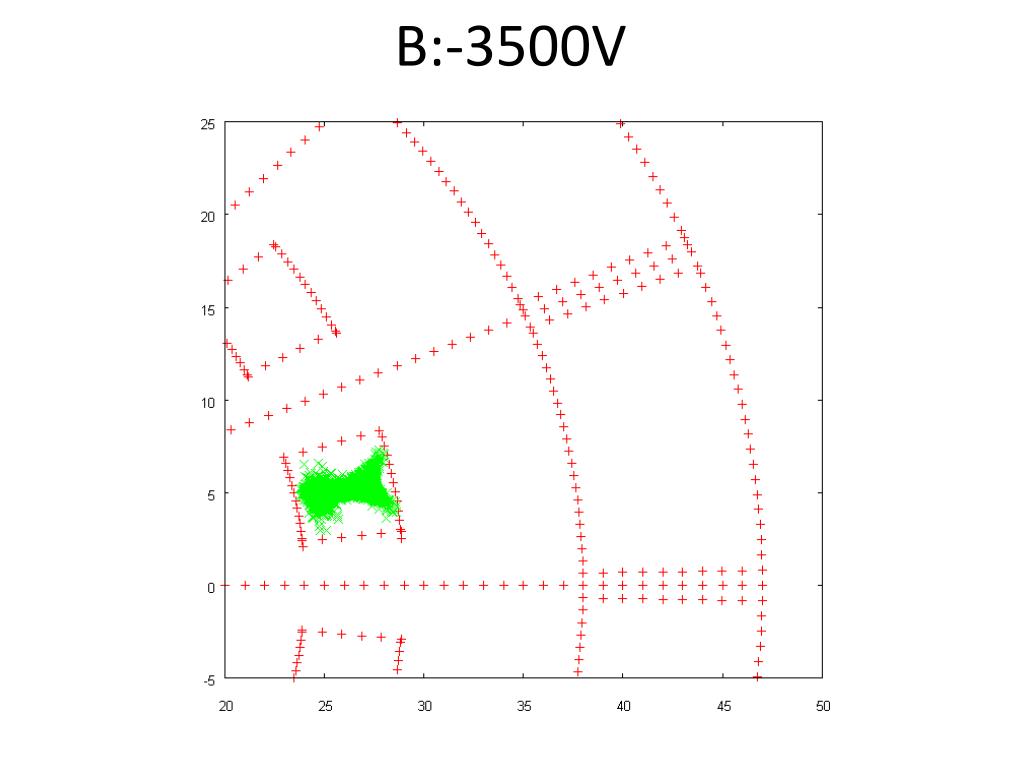 B:-3500V

25
20
15
10
5
0
-5

20 25 30 35 40 45 50